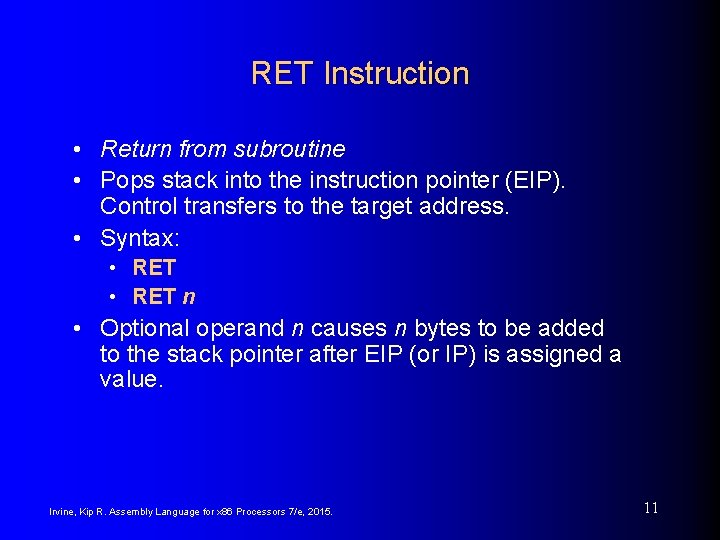 RET Instruction

• Return from subroutine
• Pops stack into the instruction pointer (EIP). Control transfers to the target address.
• Syntax:
  • RET
  • RET n
• Optional operand n causes n bytes to be added to the stack pointer after EIP (or IP) is assigned a value.

Irvine, Kip R. Assembly Language for x86 Processors 7/e, 2015.

11